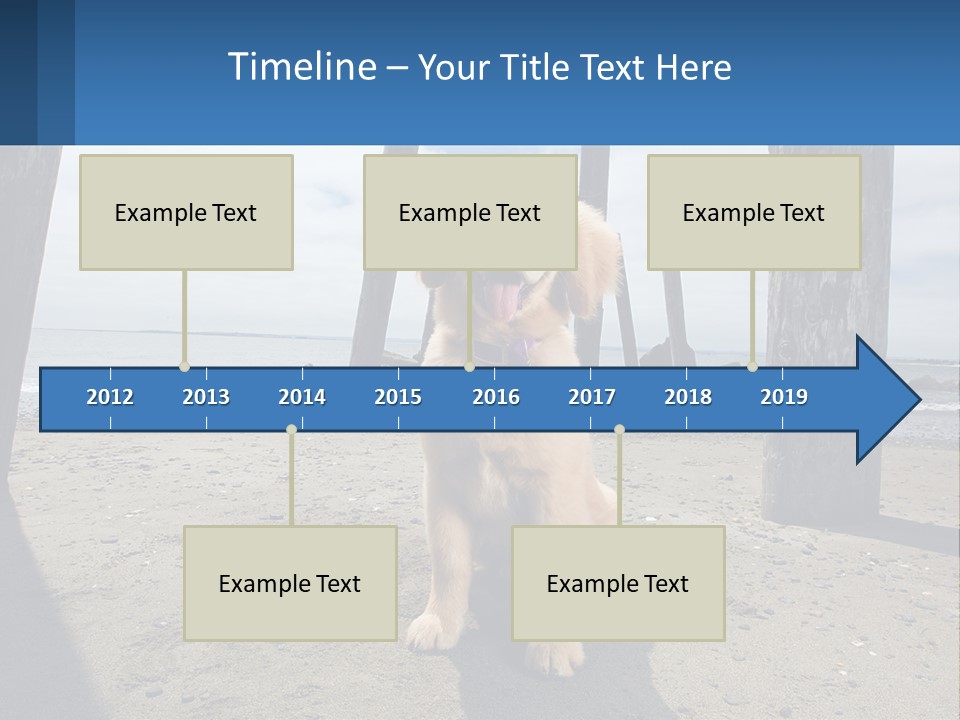 Timeline – Your Title Text Here

Example Text

Example Text

Example Text

2012 2013 2014 2015 2016 2017 2018 2019

Example Text

Example Text